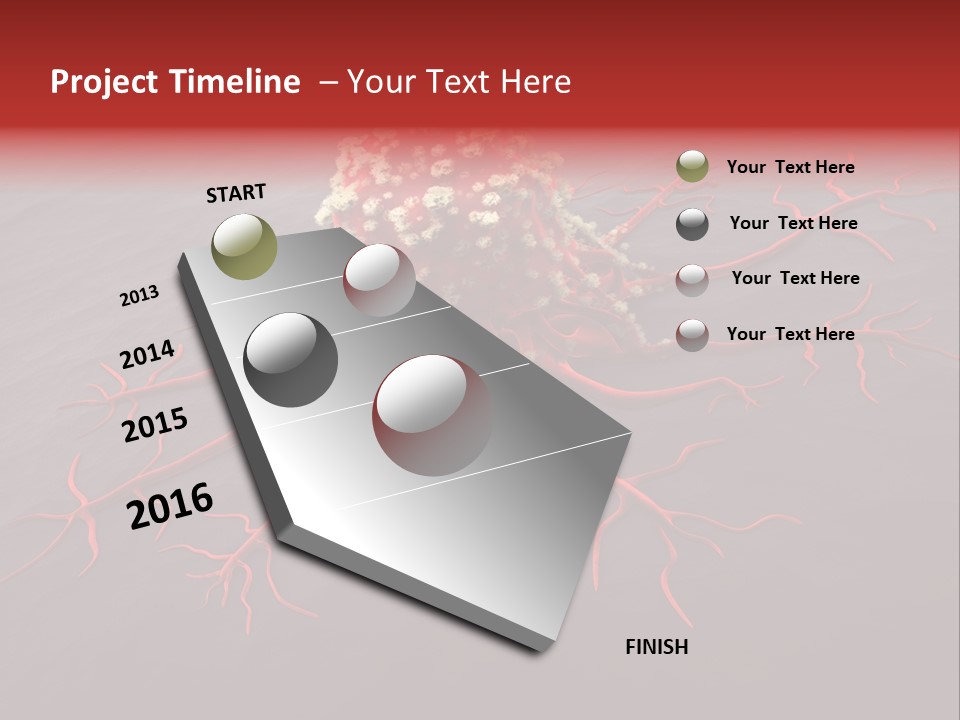 Project Timeline – Your Text Here

START

2013

2014

2015

2016

FINISH

Your Text Here

Your Text Here

Your Text Here

Your Text Here